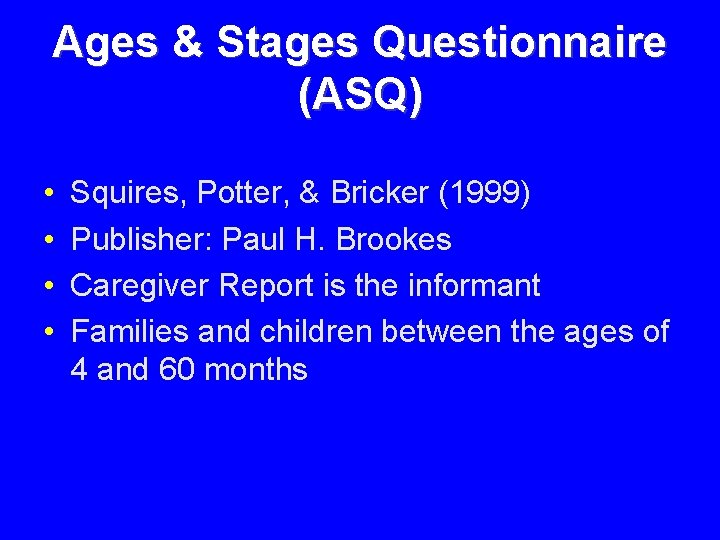 Ages & Stages Questionnaire (ASQ)

• Squires, Potter, & Bricker (1999)
• Publisher: Paul H. Brookes
• Caregiver Report is the informant
• Families and children between the ages of 4 and 60 months